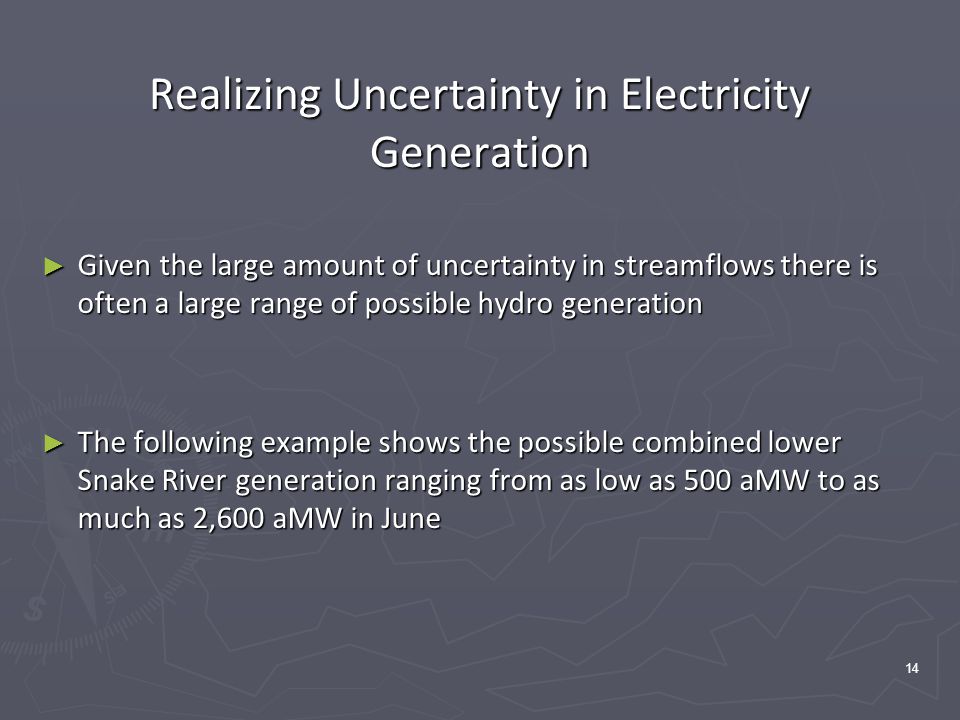 Realizing Uncertainty in Electricity Generation

► Given the large amount of uncertainty in streamflows there is often a large range of possible hydro generation

► The following example shows the possible combined lower Snake River generation ranging from as low as 500 aMW to as much as 2,600 aMW in June

14